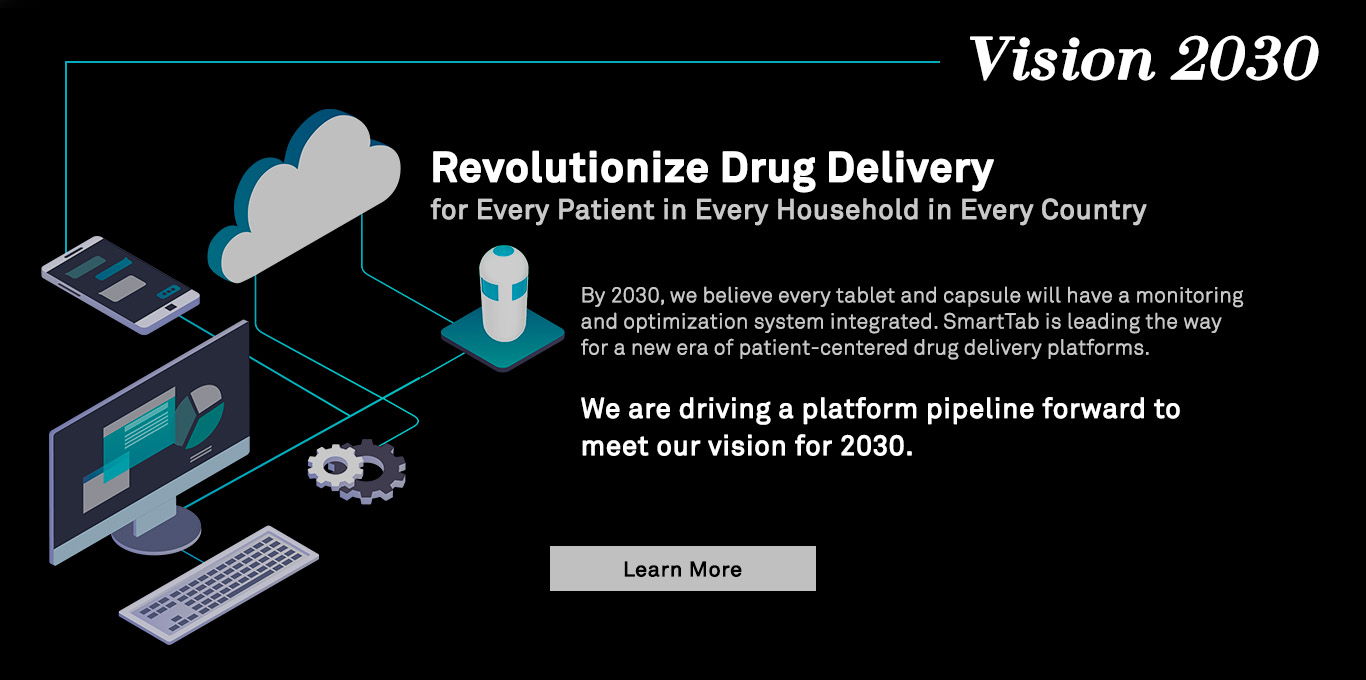 Vision 2030

Revolutionize Drug Delivery
for Every Patient in Every Household in Every Country

By 2030, we believe every tablet and capsule will have a monitoring and optimization system integrated. SmartTab is leading the way for a new era of patient-centered drug delivery platforms.

We are driving a platform pipeline forward to meet our vision for 2030.

Learn More